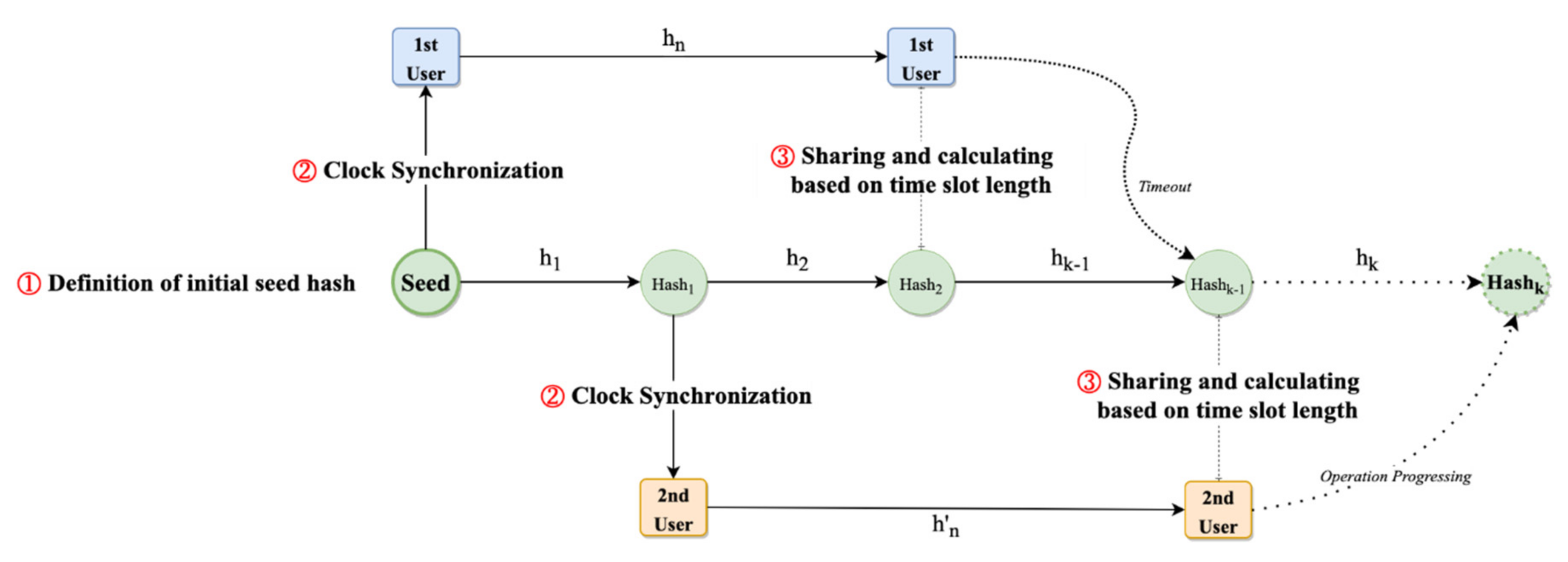 1st User

$h_n$

1st User

② Clock Synchronization

③ Sharing and calculating based on time slot length

Timeout

① Definition of initial seed hash

Seed

$h_1$

$Hash_1$

$h_2$

$Hash_2$

$h_{k-1}$

$Hash_{k-1}$

$h_k$

$Hash_k$

② Clock Synchronization

③ Sharing and calculating based on time slot length

Operation Progressing

2nd User

$h'_n$

2nd User